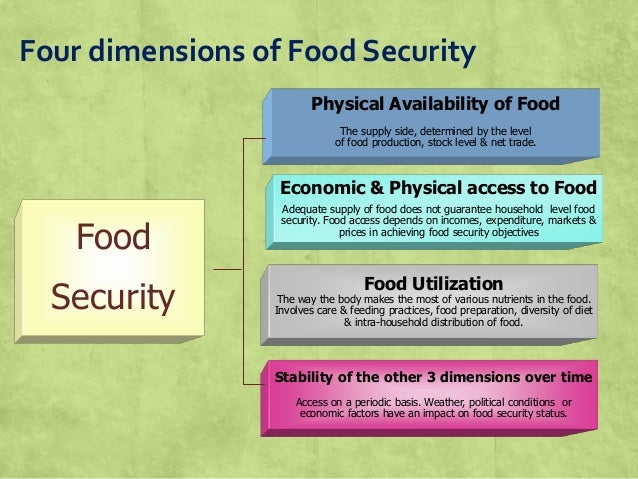 Four dimensions of Food Security

Food Security

Physical Availability of Food

The supply side, determined by the level of food production, stock level & net trade.

Economic & Physical access to Food

Adequate supply of food does not guarantee household level food security. Food access depends on incomes, expenditure, markets & prices in achieving food security objectives

Food Utilization

The way the body makes the most of various nutrients in the food. Involves care & feeding practices, food preparation, diversity of diet & intra-household distribution of food.

Stability of the other 3 dimensions over time

Access on a periodic basis. Weather, political conditions or economic factors have an impact on food security status.